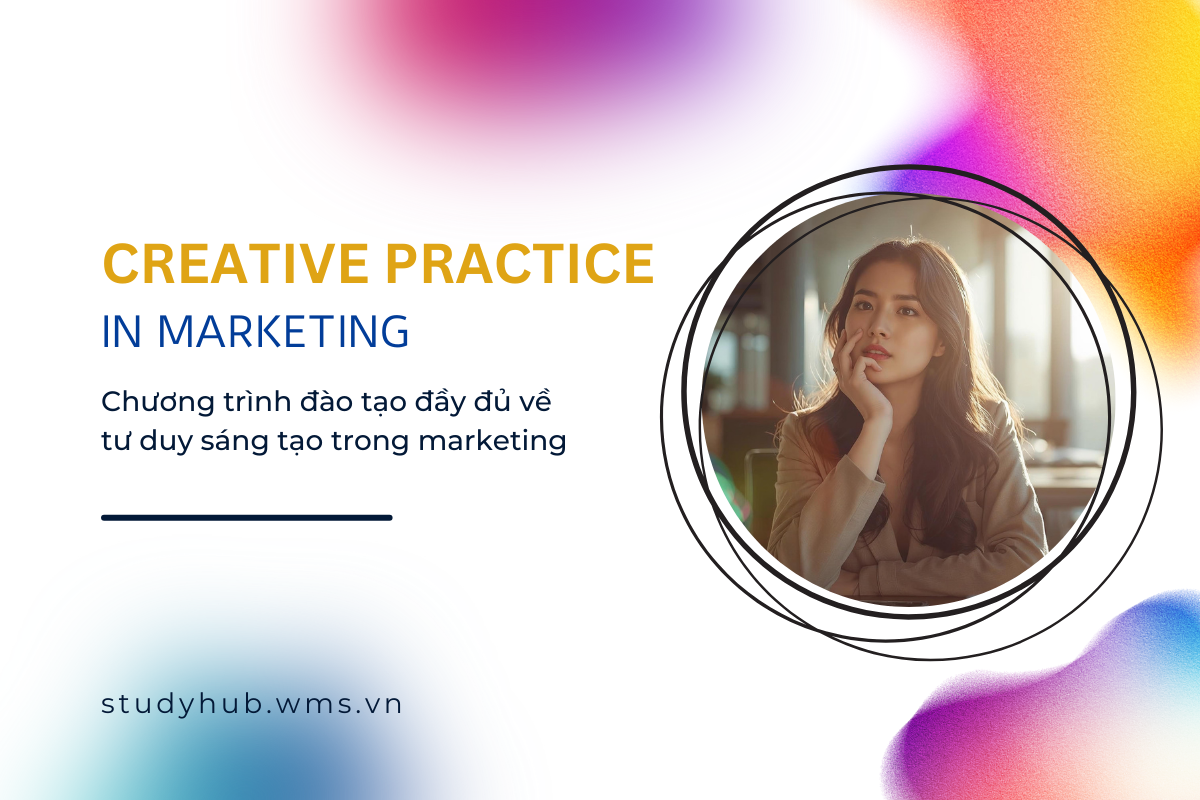 CREATIVE PRACTICE
IN MARKETING

Chương trình đào tạo đầy đủ về tư duy sáng tạo trong marketing

studyhub.wms.vn